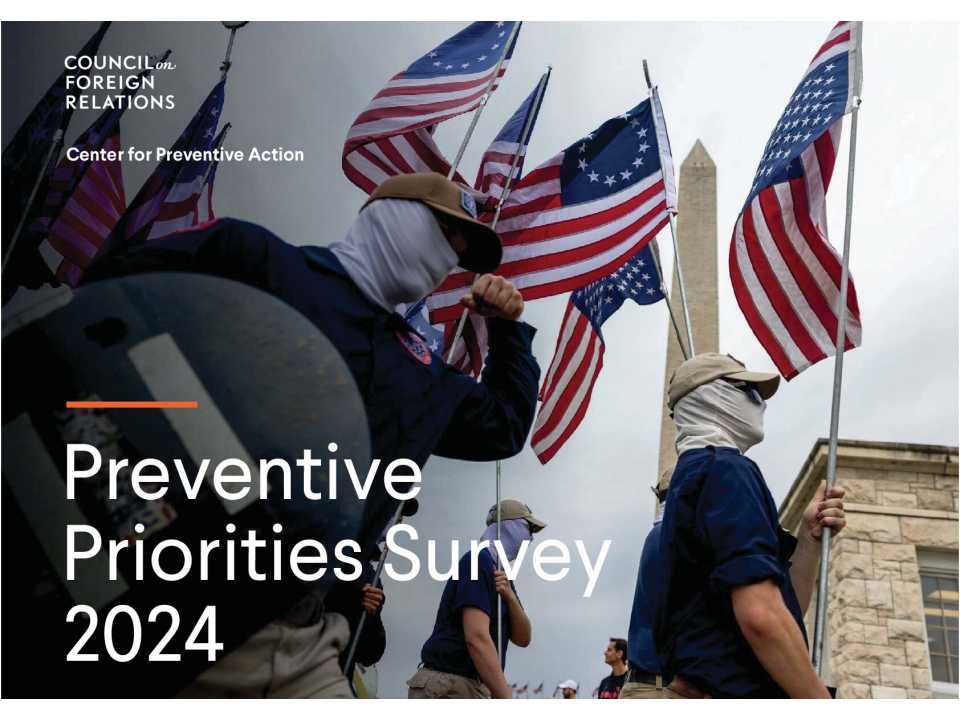 COUNCIL on FOREIGN RELATIONS

Center for Preventive Action

Preventive Priorities Survey 2024